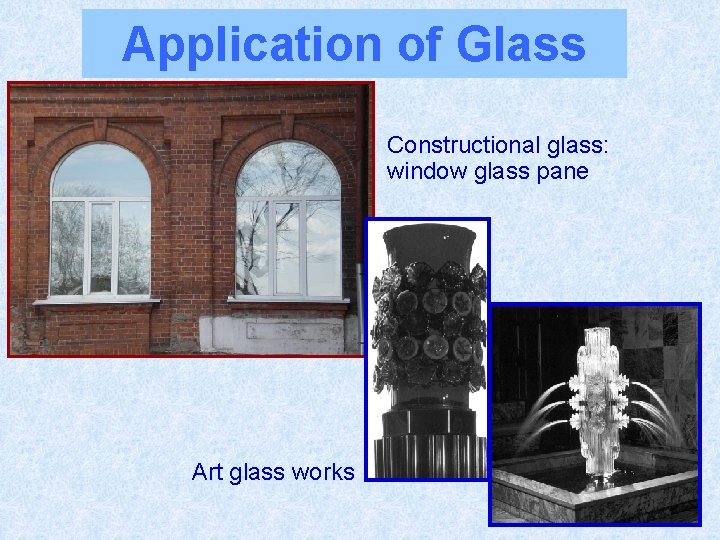 Application of Glass

Constructional glass: window glass pane

Art glass works